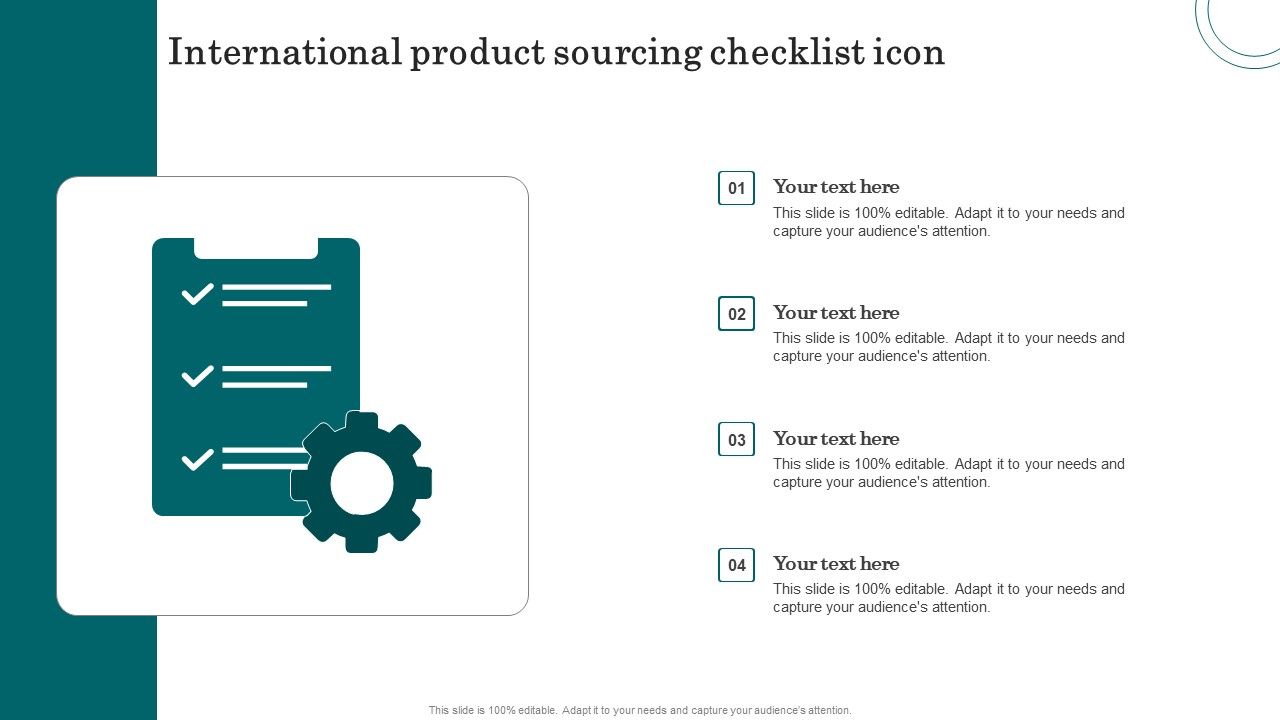 International product sourcing checklist icon

01
Your text here
This slide is 100% editable. Adapt it to your needs and capture your audience's attention.

02
Your text here
This slide is 100% editable. Adapt it to your needs and capture your audience's attention.

03
Your text here
This slide is 100% editable. Adapt it to your needs and capture your audience's attention.

04
Your text here
This slide is 100% editable. Adapt it to your needs and capture your audience's attention.

This slide is 100% editable. Adapt it to your needs and capture your audience's attention.